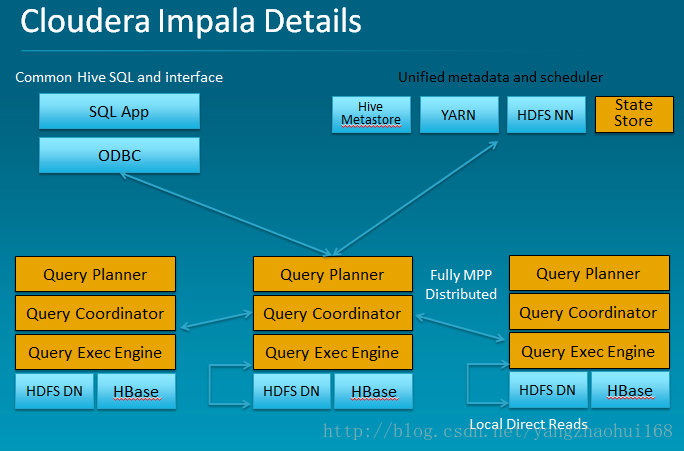 Cloudera Impala Details

Common Hive SQL and interface

SQL App

ODBC

Unified metadata and scheduler

Hive Metastore

YARN

HDFS NN

State Store

Query Planner

Query Coordinator

Query Exec Engine

HDFS DN

HBase

Query Planner

Query Coordinator

Query Exec Engine

HDFS DN

HBase

Fully MPP Distributed

Query Planner

Query Coordinator

Query Exec Engine

HDFS DN

HBase

Local Direct Reads

http://blog.csdn.net/yangzhaohui168